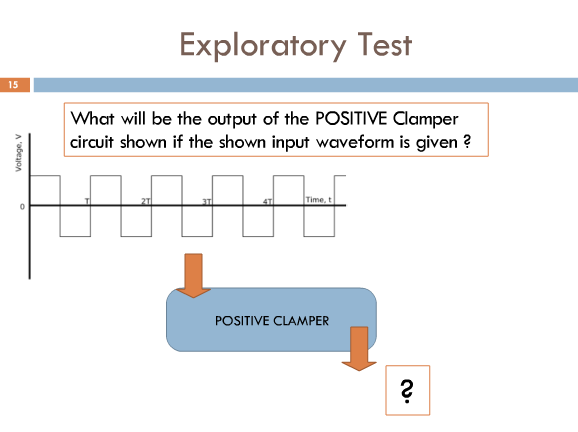 Exploratory Test

15

What will be the output of the POSITIVE Clamper circuit shown if the shown input waveform is given ?

Voltage, V

0

T

2T

3T

4T

Time, t

POSITIVE CLAMPER

?